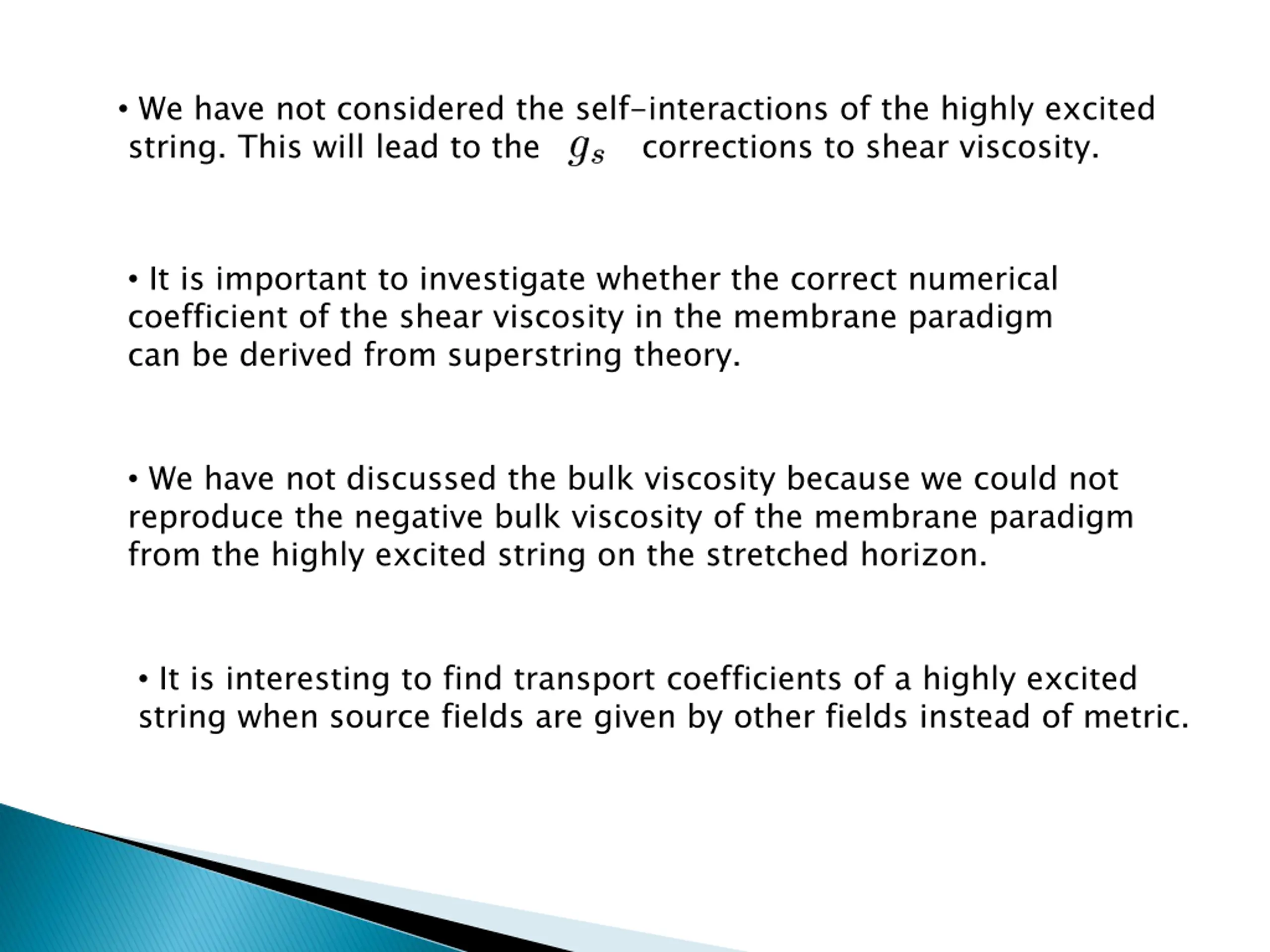 • We have not considered the self-interactions of the highly excited string. This will lead to the $g_s$ corrections to shear viscosity.

• It is important to investigate whether the correct numerical coefficient of the shear viscosity in the membrane paradigm can be derived from superstring theory.

• We have not discussed the bulk viscosity because we could not reproduce the negative bulk viscosity of the membrane paradigm from the highly excited string on the stretched horizon.

• It is interesting to find transport coefficients of a highly excited string when source fields are given by other fields instead of metric.